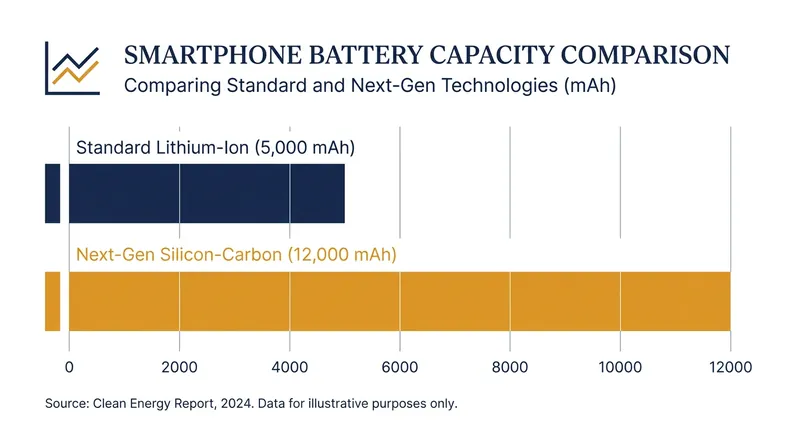 SMARTPHONE BATTERY CAPACITY COMPARISON
Comparing Standard and Next-Gen Technologies (mAh)

Standard Lithium-Ion (5,000 mAh)

Next-Gen Silicon-Carbon (12,000 mAh)

0 2000 4000 6000 8000 10000 12000

Source: Clean Energy Report, 2024. Data for illustrative purposes only.